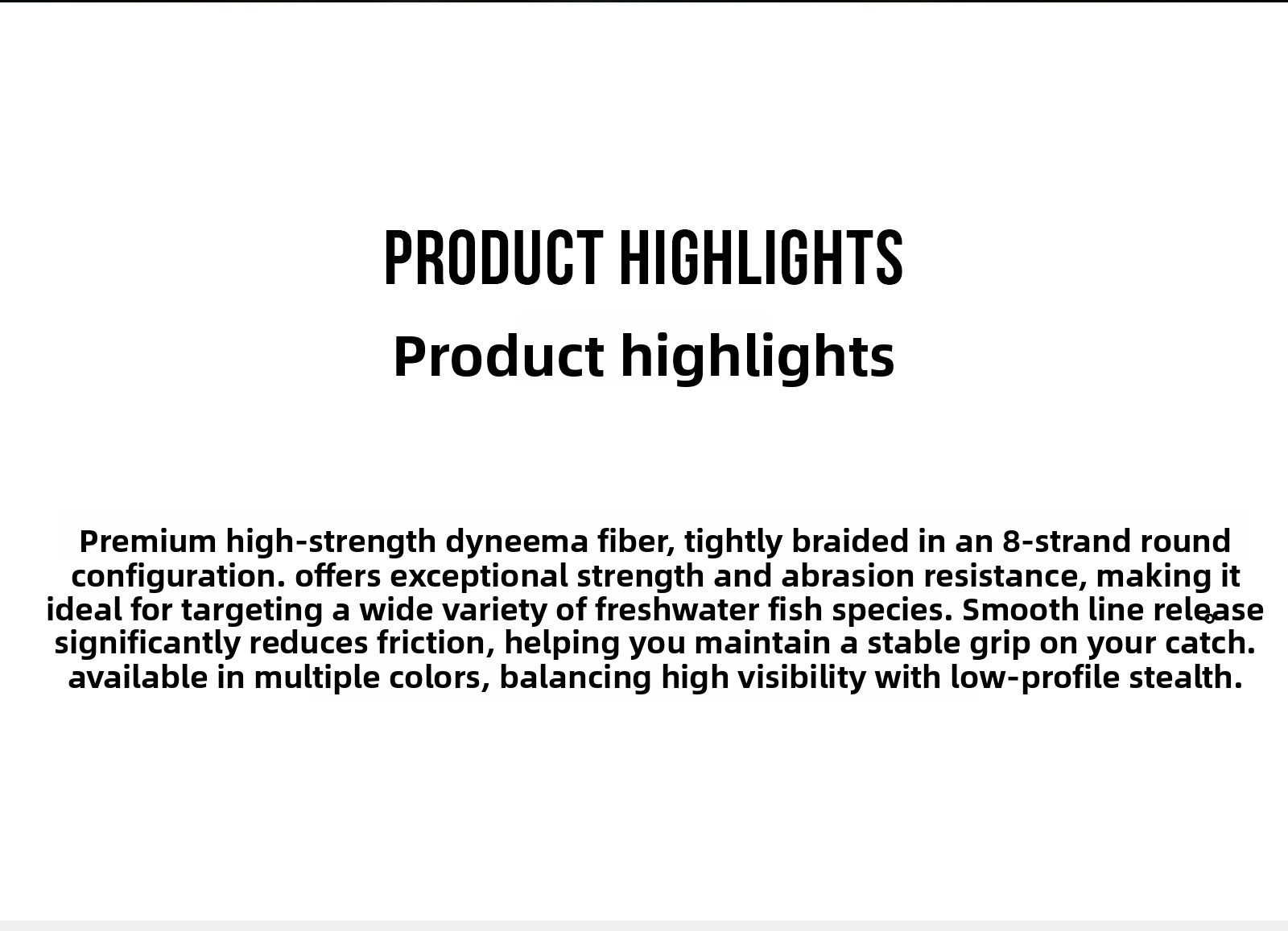 PRODUCT HIGHLIGHTS

Product highlights

Premium high-strength dyneema fiber, tightly braided in an 8-strand round configuration. offers exceptional strength and abrasion resistance, making it ideal for targeting a wide variety of freshwater fish species. Smooth line release significantly reduces friction, helping you maintain a stable grip on your catch. available in multiple colors, balancing high visibility with low-profile stealth.